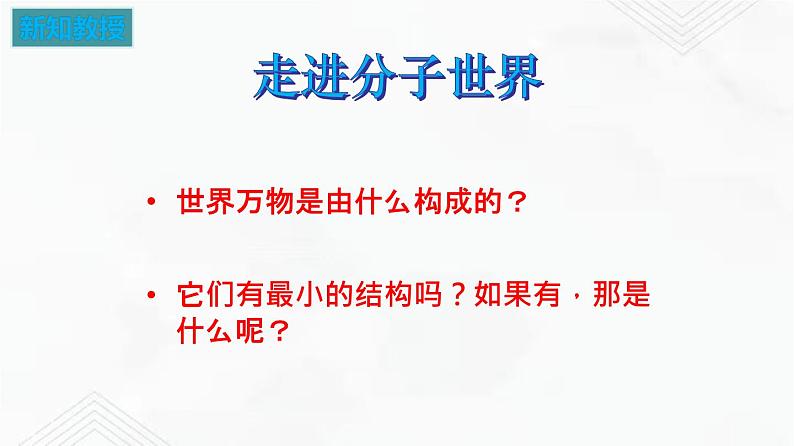 新知教授

走进分子世界

• 世界万物是由什么构成的？

• 它们有最小的结构吗？如果有，那是什么呢？